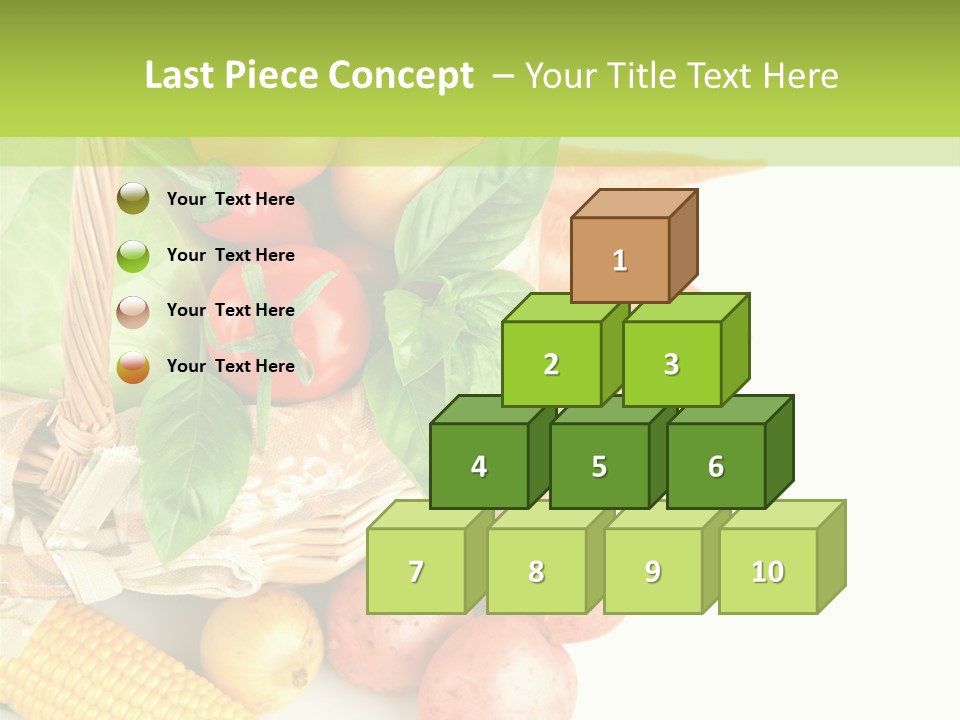 Last Piece Concept – Your Title Text Here

Your Text Here

Your Text Here

Your Text Here

Your Text Here

1

2 3

4 5 6

7 8 9 10